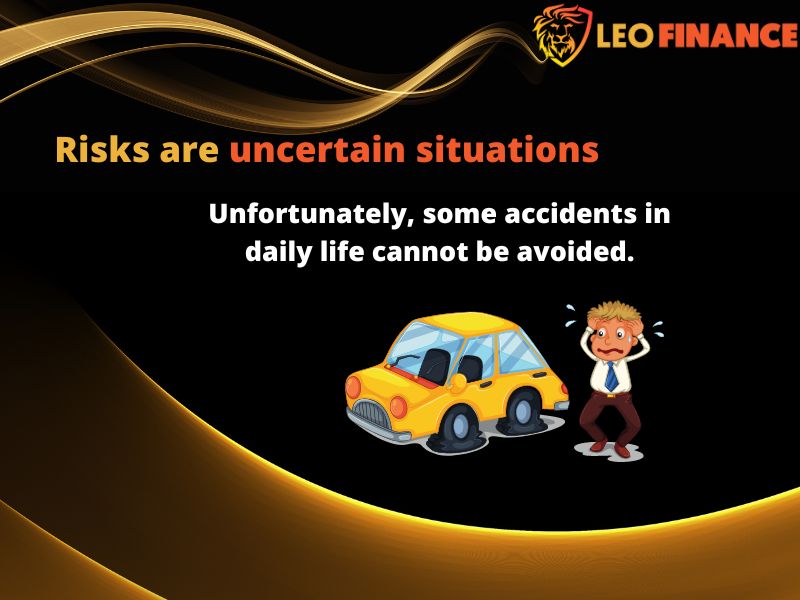 LEO FINANCE

Risks are uncertain situations

Unfortunately, some accidents in daily life cannot be avoided.